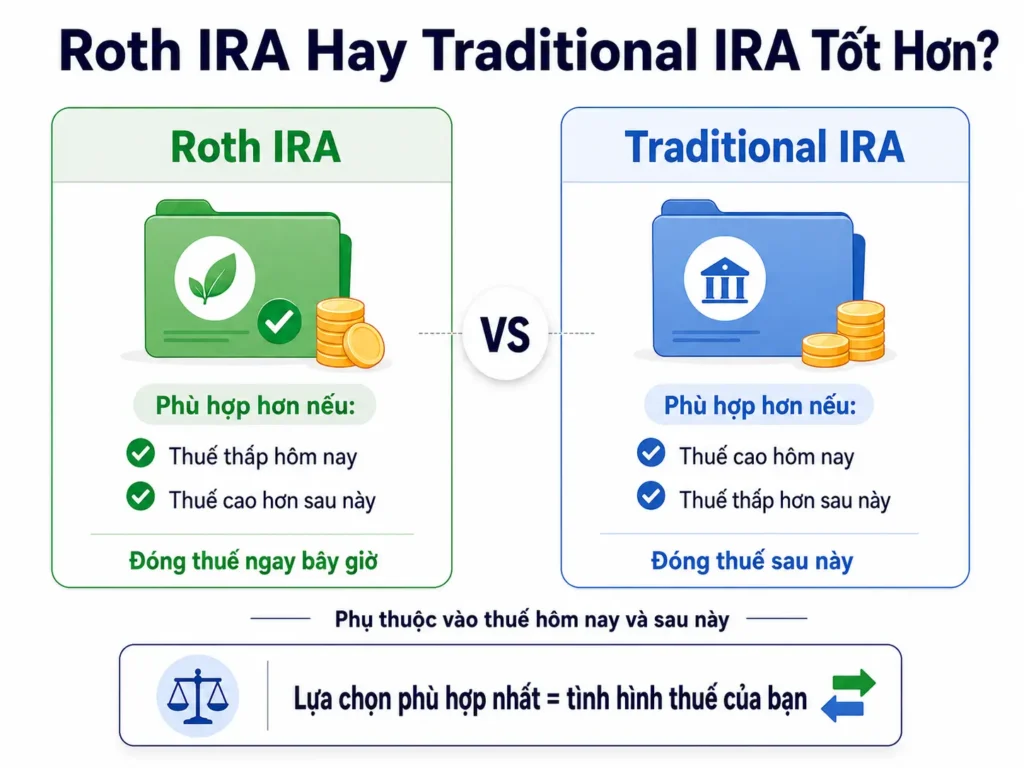 Roth IRA Hay Traditional IRA Tốt Hơn?

Roth IRA

Phù hợp hơn nếu:

Thuế thấp hôm nay

Thuế cao hơn sau này

Đóng thuế ngay bây giờ

VS

Traditional IRA

Phù hợp hơn nếu:

Thuế cao hôm nay

Thuế thấp hơn sau này

Đóng thuế sau này

Phụ thuộc vào thuế hôm nay và sau này

Lựa chọn phù hợp nhất = tình hình thuế của bạn